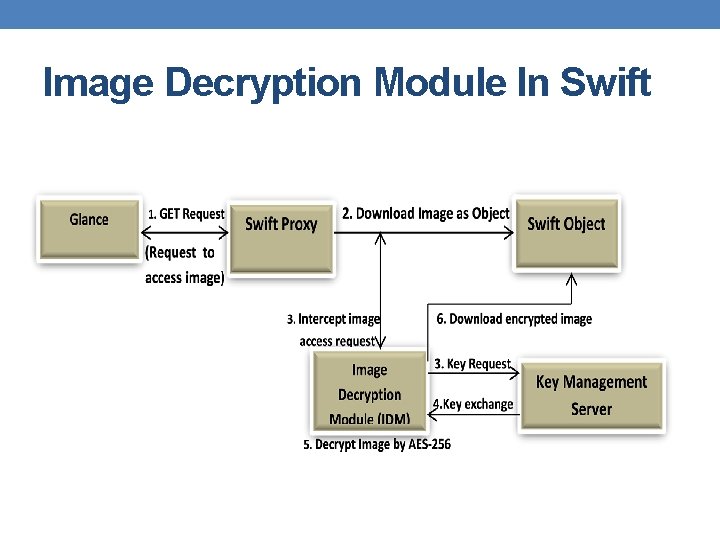 Image Decryption Module In Swift

Glance

1. GET Request

(Request to access image)

Swift Proxy

2. Download Image as Object

Swift Object

3. Intercept image access request

6. Download encrypted image

Image Decryption Module (IDM)

3. Key Request

4.Key exchange

Key Management Server

5. Decrypt Image by AES-256